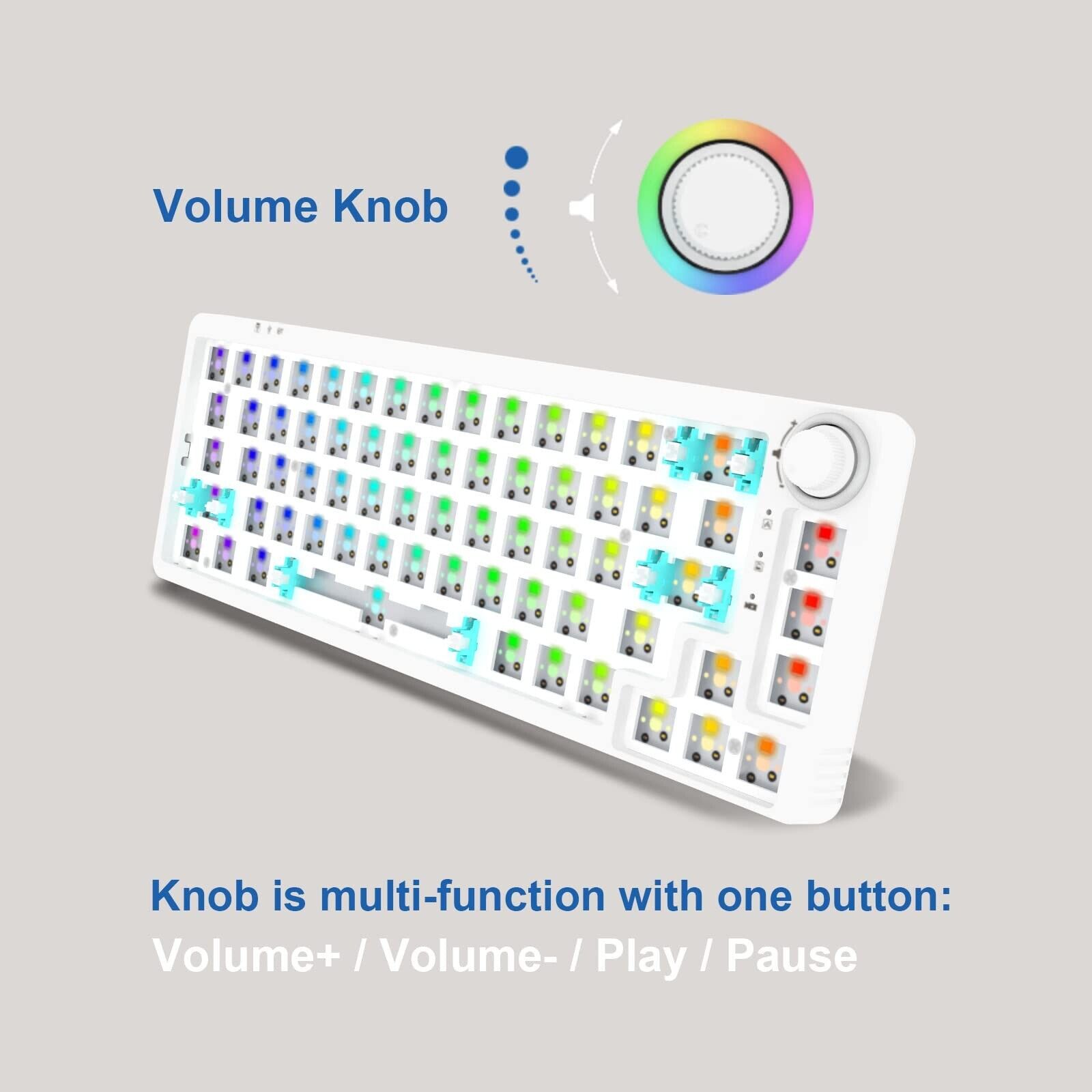 Volume Knob

Knob is multi-function with one button:
Volume+ / Volume- / Play / Pause